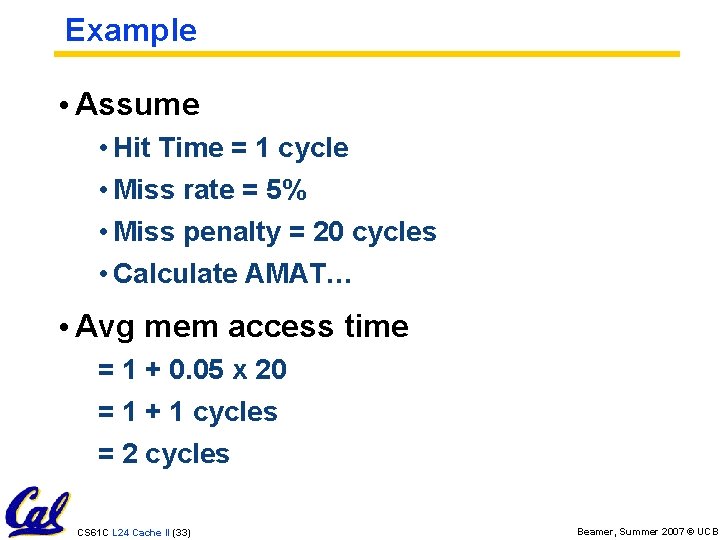 Example

• Assume

• Hit Time = 1 cycle

• Miss rate = 5%

• Miss penalty = 20 cycles

• Calculate AMAT…

• Avg mem access time

= 1 + 0.05 x 20

= 1 + 1 cycles

= 2 cycles

Cal

CS61C L24 Cache II (33)

Beamer, Summer 2007 © UCB